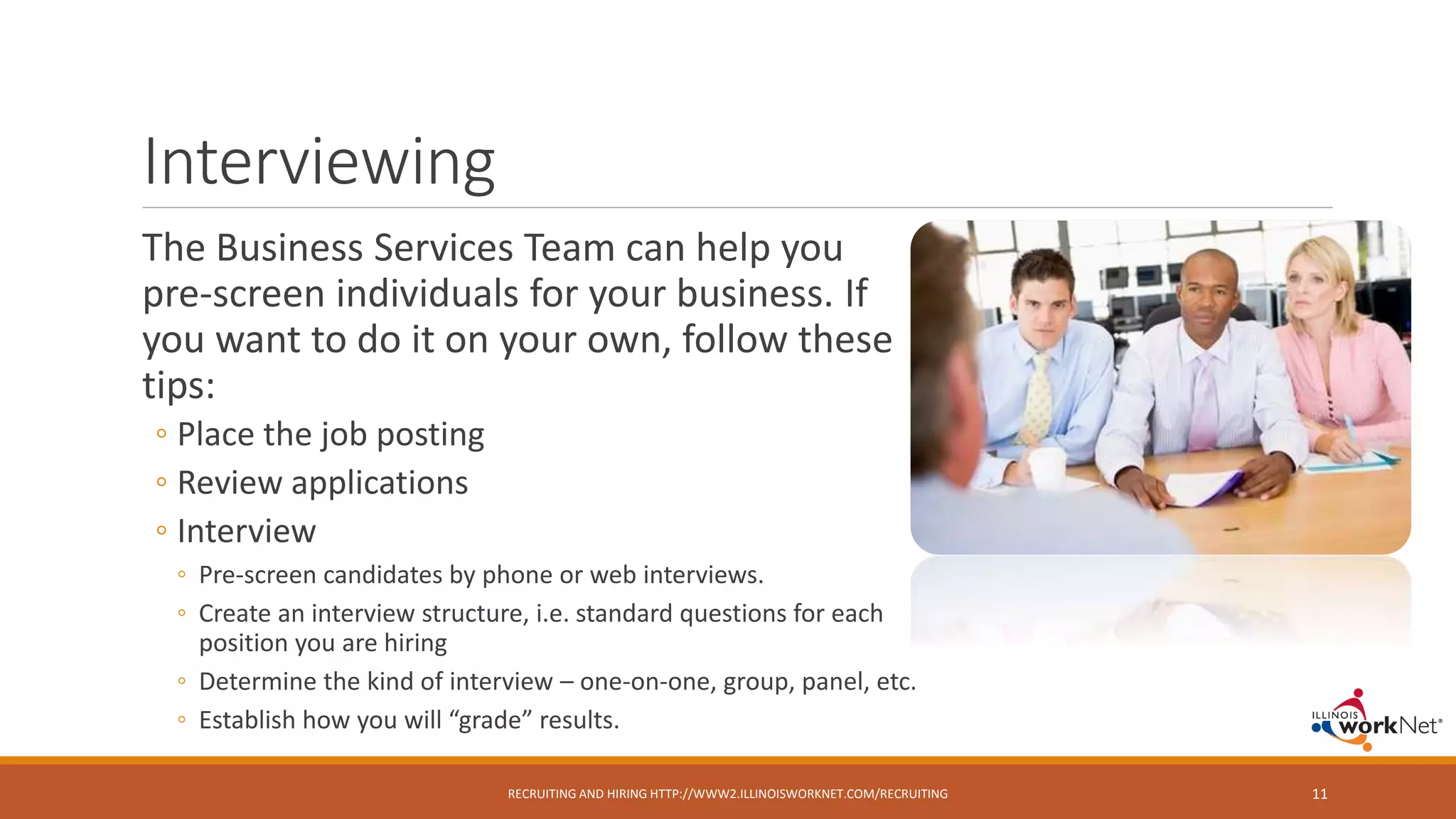 Interviewing

The Business Services Team can help you pre-screen individuals for your business. If you want to do it on your own, follow these tips:

◦ Place the job posting
◦ Review applications
◦ Interview
◦ Pre-screen candidates by phone or web interviews.
◦ Create an interview structure, i.e. standard questions for each position you are hiring
◦ Determine the kind of interview – one-on-one, group, panel, etc.
◦ Establish how you will “grade” results.

ILLINOIS workNet®

RECRUITING AND HIRING HTTP://WWW2.ILLINOISWORKNET.COM/RECRUITING

11